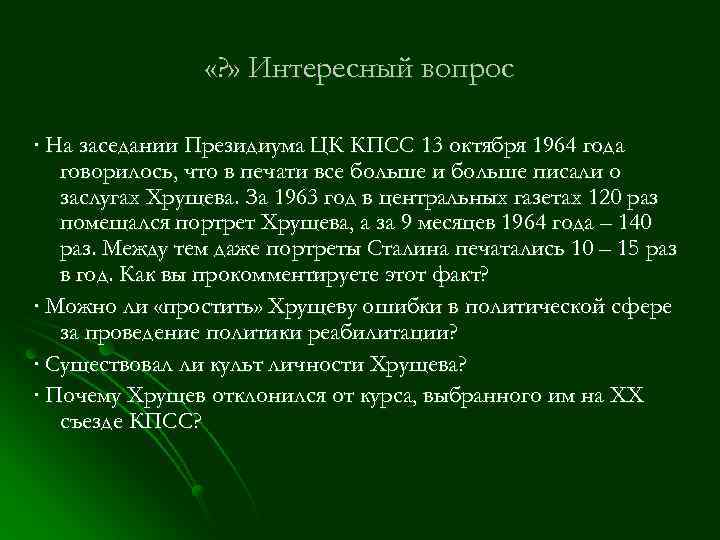 «?» Интересный вопрос

· На заседании Президиума ЦК КПСС 13 октября 1964 года говорилось, что в печати все больше и больше писали о заслугах Хрущева. За 1963 год в центральных газетах 120 раз помещался портрет Хрущева, а за 9 месяцев 1964 года – 140 раз. Между тем даже портреты Сталина печатались 10 – 15 раз в год. Как вы прокомментируете этот факт?

· Можно ли «простить» Хрущеву ошибки в политической сфере за проведение политики реабилитации?

· Существовал ли культ личности Хрущева?

· Почему Хрущев отклонился от курса, выбранного им на XX съезде КПСС?